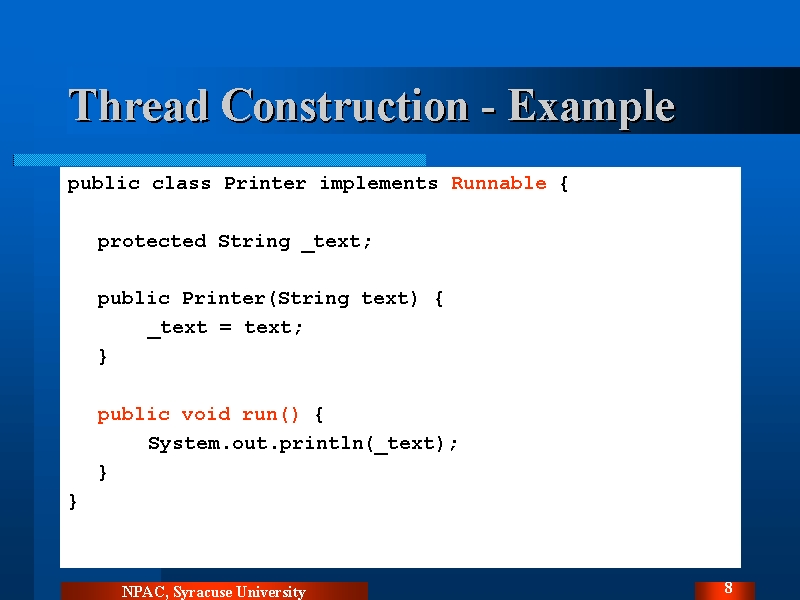 Thread Construction - Example

public class Printer implements Runnable {

protected String _text;

public Printer(String text) {
_text = text;
}

public void run() {
System.out.println(_text);
}
}

NPAC, Syracuse University

8